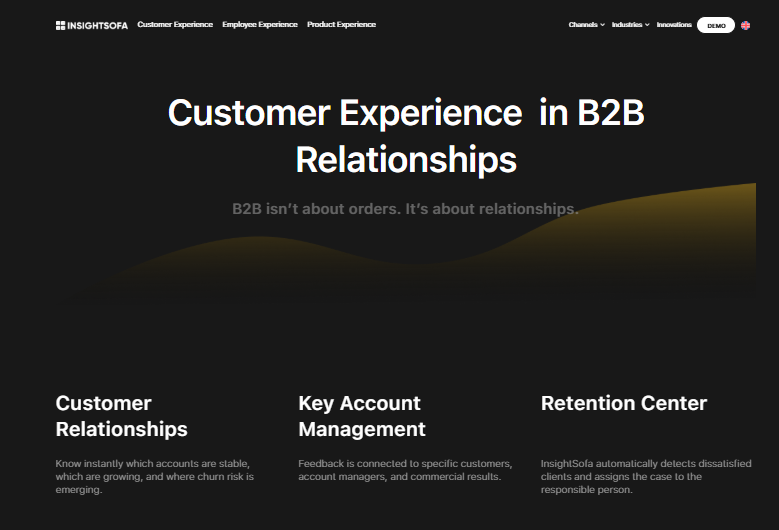 INSIGHTSOFA Customer Experience Employee Experience Product Experience

Channels Industries Innovations DEMO

Customer Experience in B2B Relationships

B2B isn't about orders. It's about relationships.

Customer Relationships

Know instantly which accounts are stable, which are growing, and where churn risk is emerging.

Key Account Management

Feedback is connected to specific customers, account managers, and commercial results.

Retention Center

InsightSofa automatically detects dissatisfied clients and assigns the case to the responsible person.